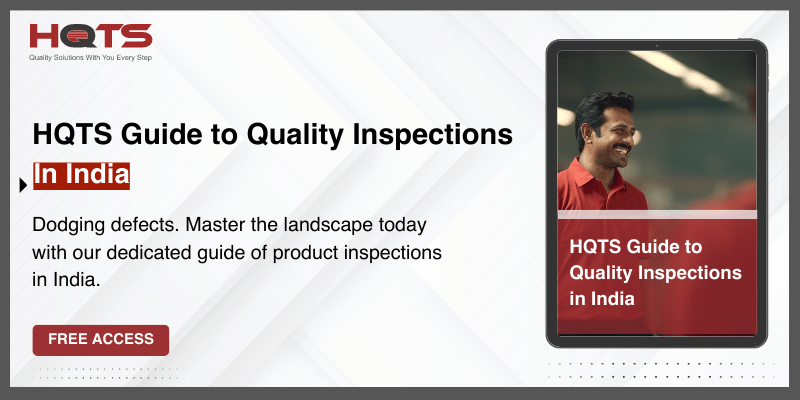 HQTS
Quality Solutions With You Every Step

HQTS Guide to Quality Inspections In India

Dodging defects. Master the landscape today with our dedicated guide of product inspections in India.

FREE ACCESS

HQTS Guide to Quality Inspections in India